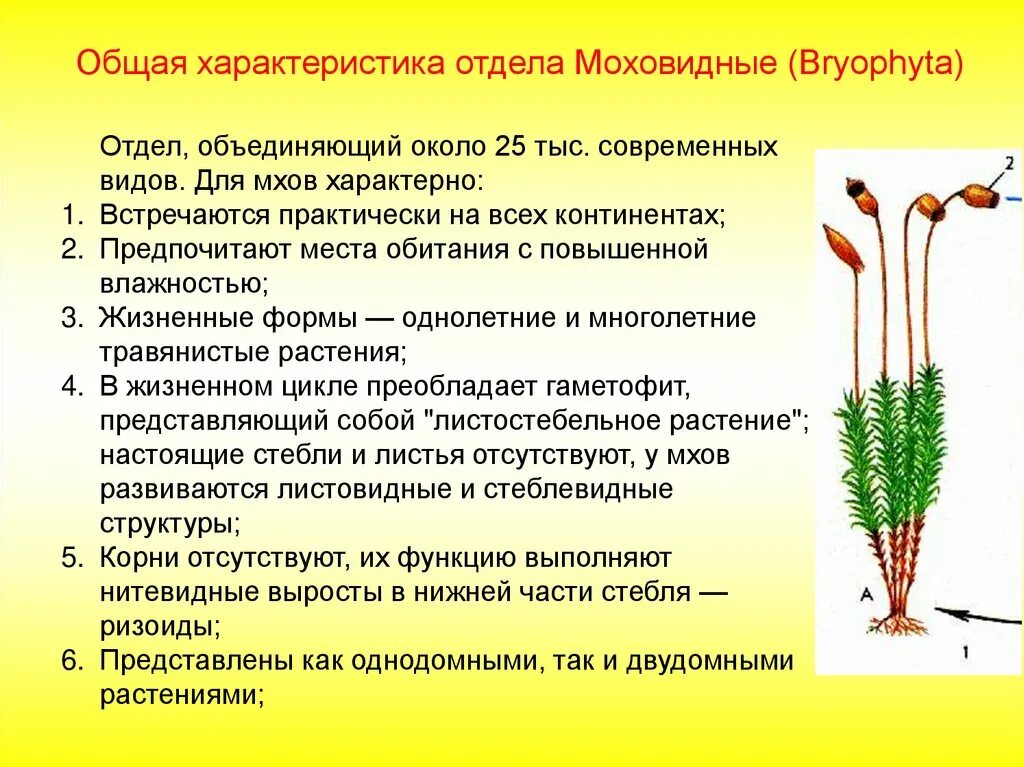 Общая характеристика отдела Моховидные (Bryophyta)

Отдел, объединяющий около 25 тыс. современных видов. Для мхов характерно:
1. Встречаются практически на всех континентах;
2. Предпочитают места обитания с повышенной влажностью;
3. Жизненные формы — однолетние и многолетние травянистые растения;
4. В жизненном цикле преобладает гаметофит, представляющий собой "листостебельное растение"; настоящие стебли и листья отсутствуют, у мхов развиваются листовидные и стеблевидные структуры;
5. Корни отсутствуют, их функцию выполняют нитевидные выросты в нижней части стебля — ризоиды;
6. Представлены как однодомными, так и двудомными растениями;

2
А
1